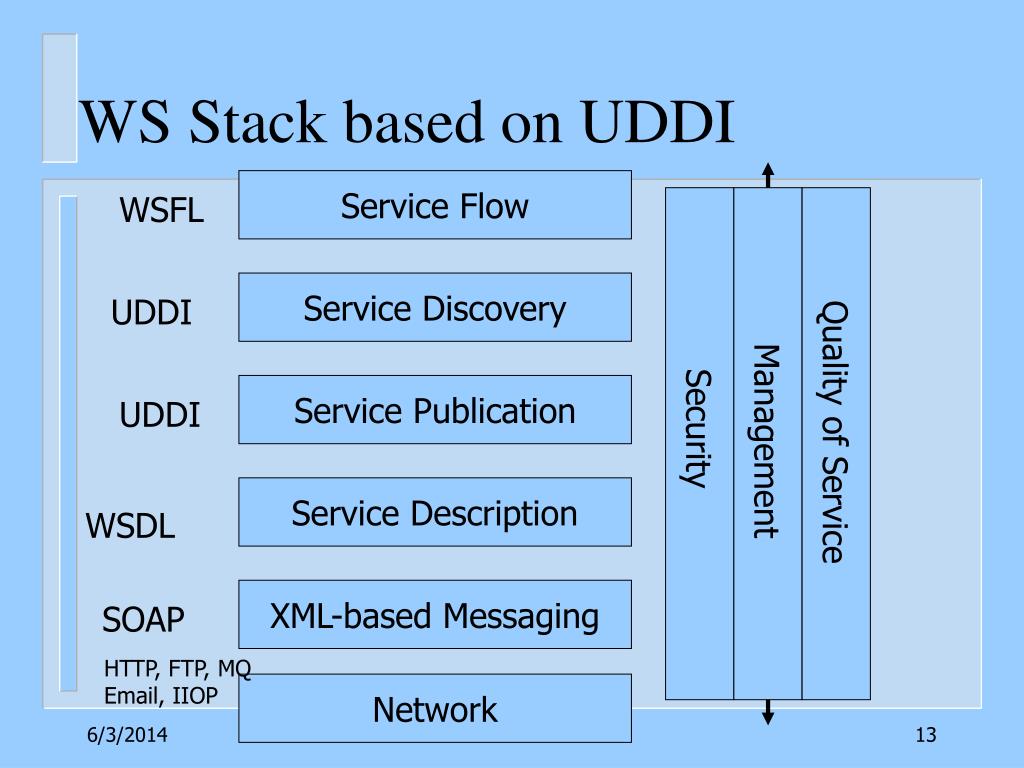 WS Stack based on UDDI

WSFL

Service Flow

UDDI

Service Discovery

UDDI

Service Publication

WSDL

Service Description

SOAP

XML-based Messaging

HTTP, FTP, MQ
Email, IIOP

Network

Security

Management

Quality of Service

6/3/2014

13